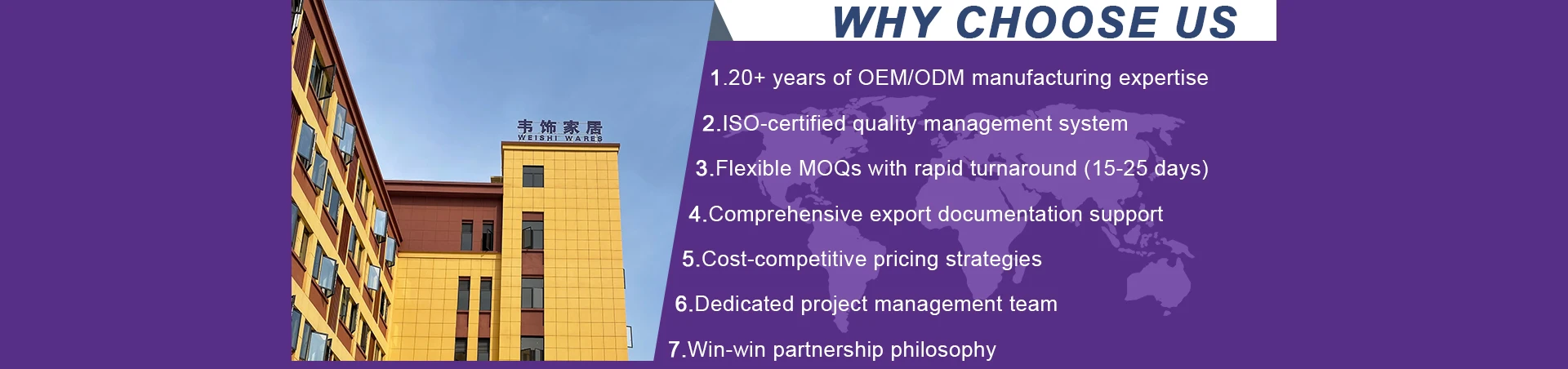 韦饰家居
WEISHI WARES

WHY CHOOSE US

1.20+ years of OEM/ODM manufacturing expertise

2.ISO-certified quality management system

3.Flexible MOQs with rapid turnaround (15-25 days)

4.Comprehensive export documentation support

5.Cost-competitive pricing strategies

6.Dedicated project management team

7.Win-win partnership philosophy